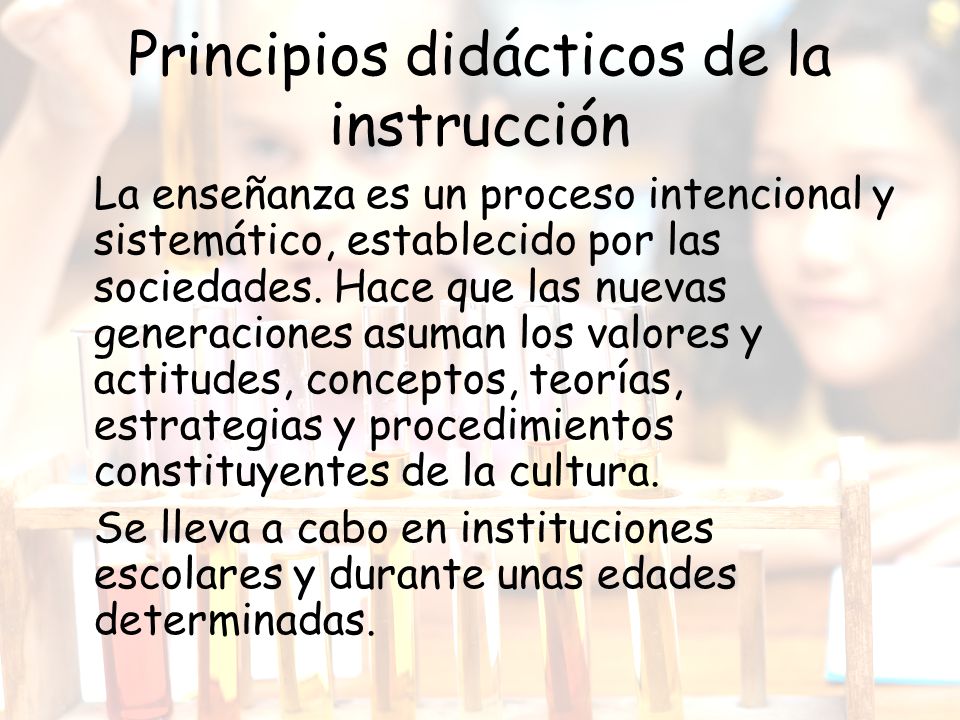 Principios didácticos de la instrucción

La enseñanza es un proceso intencional y sistemático, establecido por las sociedades. Hace que las nuevas generaciones asuman los valores y actitudes, conceptos, teorías, estrategias y procedimientos constituyentes de la cultura.

Se lleva a cabo en instituciones escolares y durante unas edades determinadas.